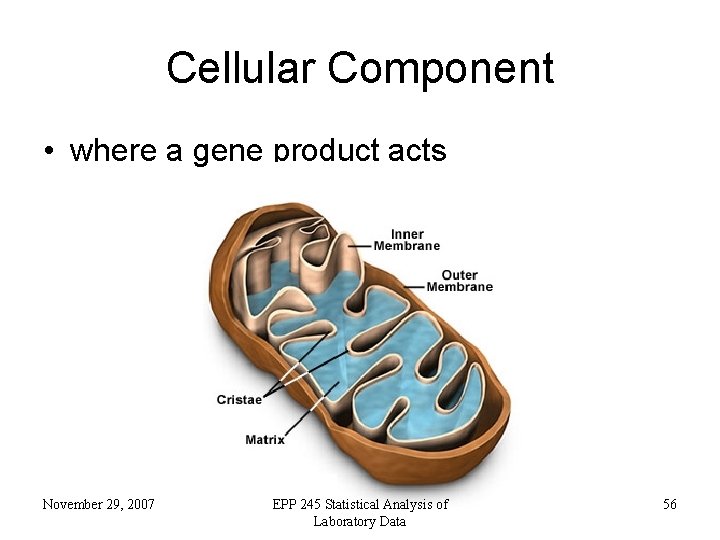 Cellular Component

• where a gene product acts

Inner Membrane

Outer Membrane

Cristae

Matrix

November 29, 2007

EPP 245 Statistical Analysis of Laboratory Data

56